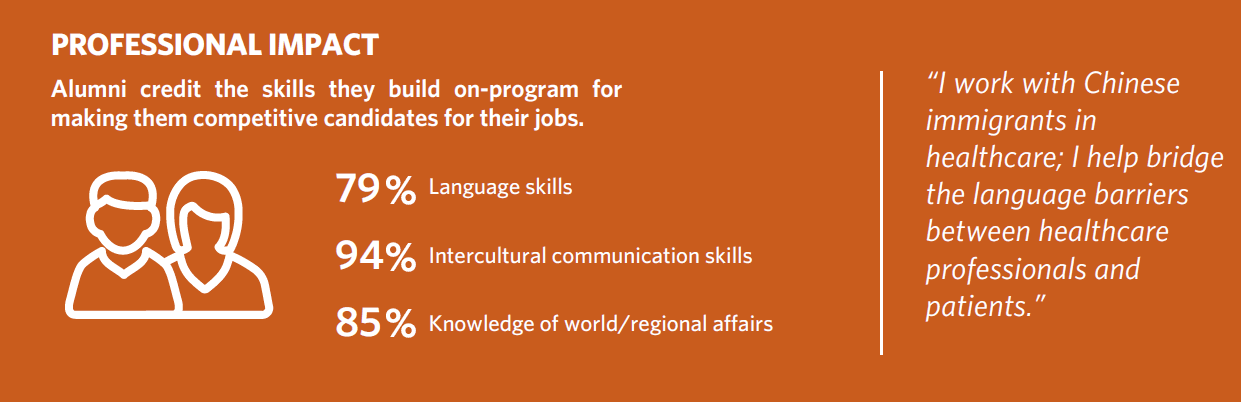 PROFESSIONAL IMPACT

Alumni credit the skills they build on-program for making them competitive candidates for their jobs.

79% Language skills

94% Intercultural communication skills

85% Knowledge of world/regional affairs

"I work with Chinese immigrants in healthcare; I help bridge the language barriers between healthcare professionals and patients."